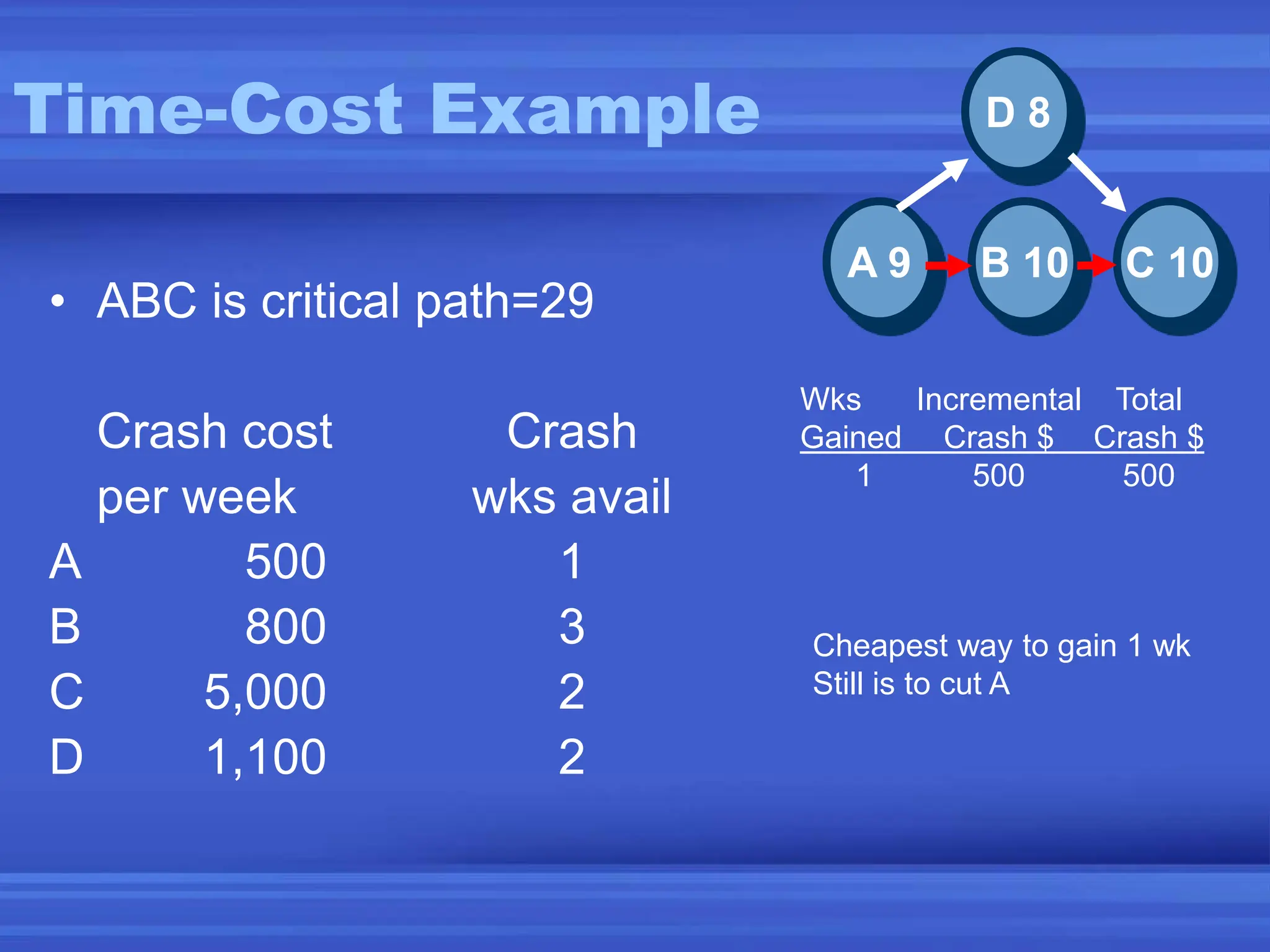 Time-Cost Example

D 8

A 9

B 10

C 10

• ABC is critical path=29

| | Crash cost per week | Crash wks avail |
|---|---|---|
| A | 500 | 1 |
| B | 800 | 3 |
| C | 5,000 | 2 |
| D | 1,100 | 2 |

| Wks Gained | Incremental Crash $ | Total Crash $ |
|---|---|---|
| 1 | 500 | 500 |

Cheapest way to gain 1 wk
Still is to cut A